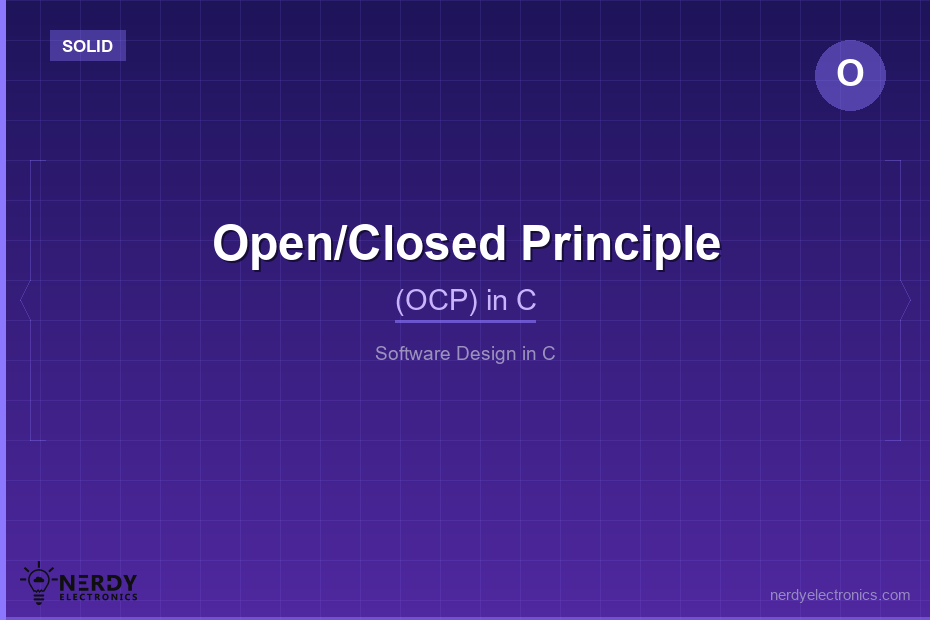 SOLID

O

Open/Closed Principle

(OCP) in C

Software Design in C

NERDY ELECTRONICS

nerdyelectronics.com